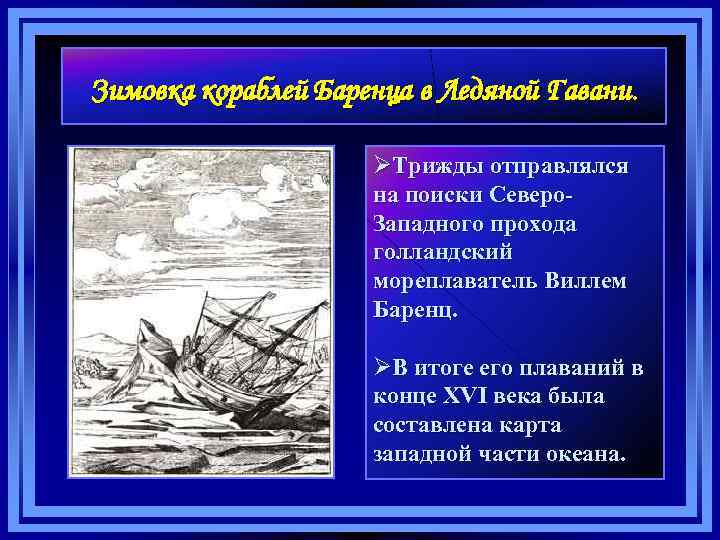 Зимовка кораблей Баренца в Ледяной Гавани.

➢Трижды отправлялся на поиски Северо-Западного прохода голландский мореплаватель Виллем Баренц.

➢В итоге его плаваний в конце XVI века была составлена карта западной части океана.